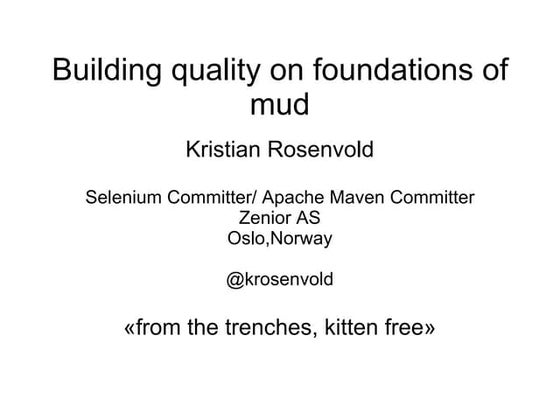 Building quality on foundations of mud

Kristian Rosenvold

Selenium Committer/ Apache Maven Committer
Zenior AS
Oslo,Norway

@krosenvold

«from the trenches, kitten free»